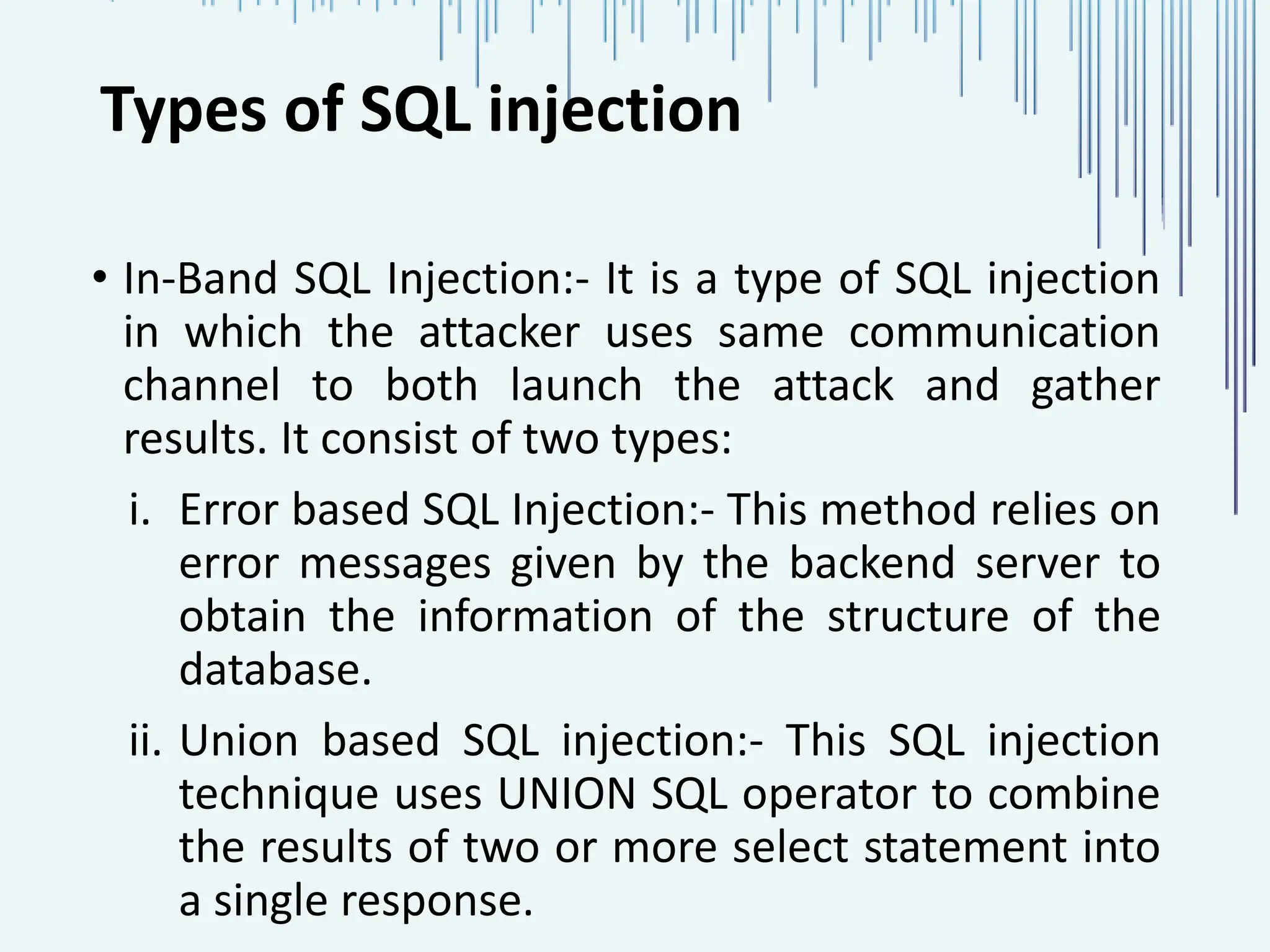 Types of SQL injection

• In-Band SQL Injection:- It is a type of SQL injection in which the attacker uses same communication channel to both launch the attack and gather results. It consist of two types:

i. Error based SQL Injection:- This method relies on error messages given by the backend server to obtain the information of the structure of the database.

ii. Union based SQL injection:- This SQL injection technique uses UNION SQL operator to combine the results of two or more select statement into a single response.